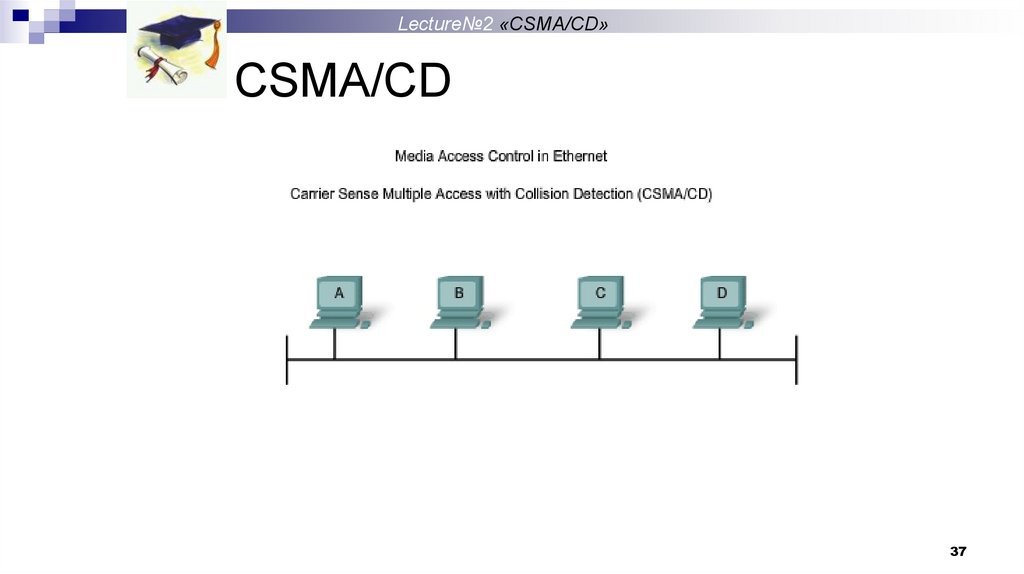 Lecture№2 «CSMA/CD»

CSMA/CD

Media Access Control in Ethernet

Carrier Sense Multiple Access with Collision Detection (CSMA/CD)

A

B

C

D

37